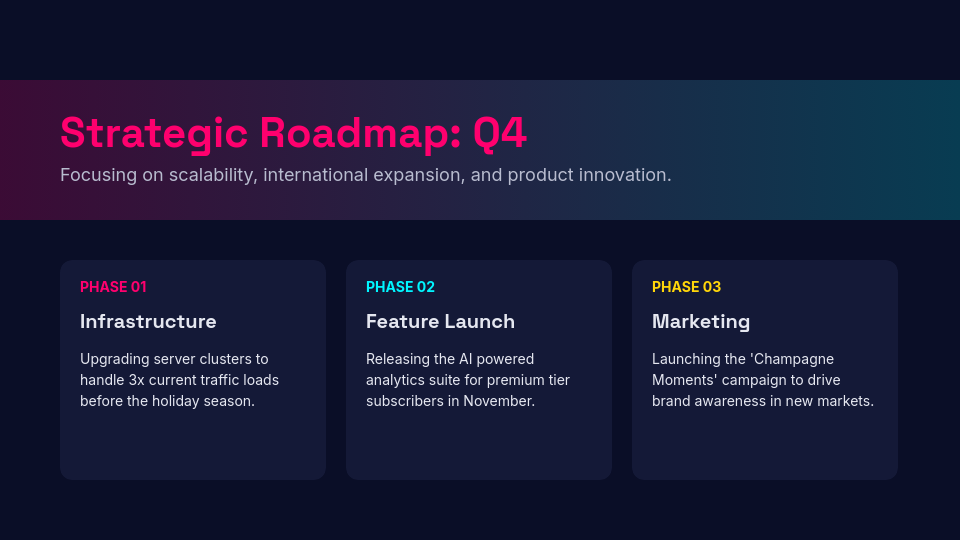 Strategic Roadmap: Q4

Focusing on scalability, international expansion, and product innovation.

PHASE 01

Infrastructure

Upgrading server clusters to handle 3x current traffic loads before the holiday season.

PHASE 02

Feature Launch

Releasing the AI powered analytics suite for premium tier subscribers in November.

PHASE 03

Marketing

Launching the 'Champagne Moments' campaign to drive brand awareness in new markets.